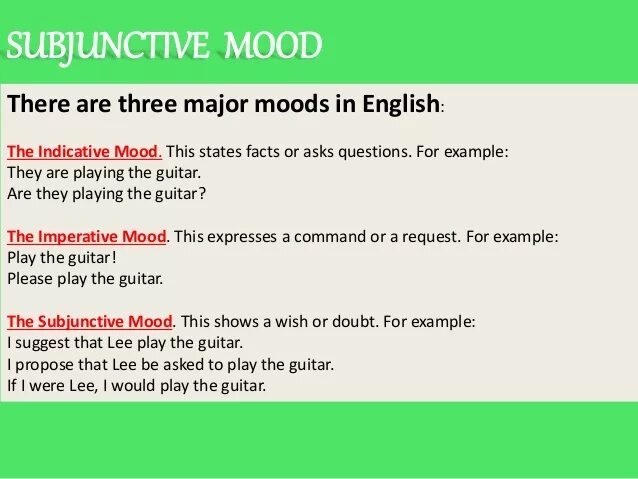 SUBJUNCTIVE MOOD

There are three major moods in English:

The Indicative Mood. This states facts or asks questions. For example:
They are playing the guitar.
Are they playing the guitar?

The Imperative Mood. This expresses a command or a request. For example:
Play the guitar!
Please play the guitar.

The Subjunctive Mood. This shows a wish or doubt. For example:
I suggest that Lee play the guitar.
I propose that Lee be asked to play the guitar.
If I were Lee, I would play the guitar.